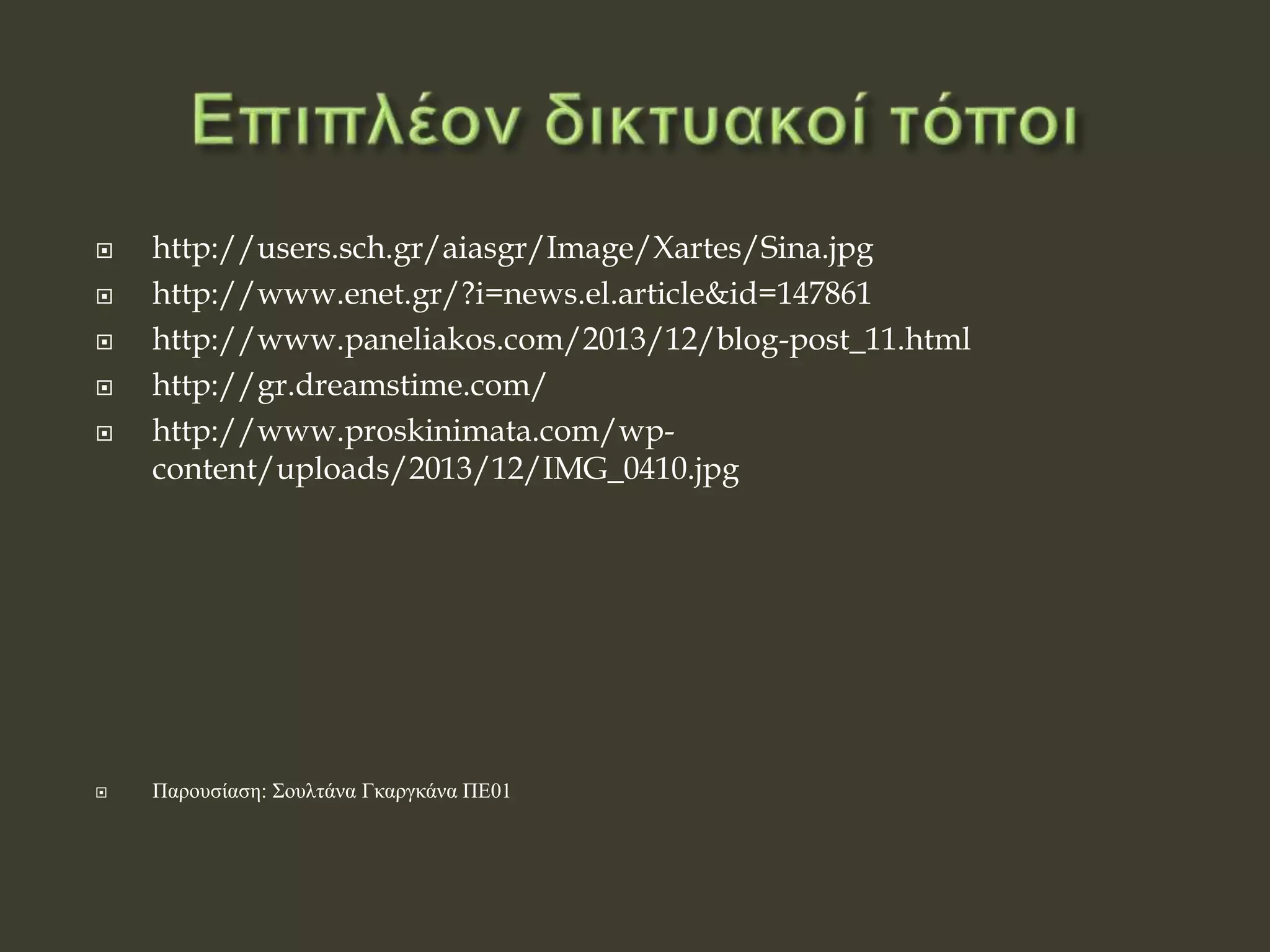 Επιπλέον δικτυακοί τόποι

http://users.sch.gr/aiasgr/Image/Xartes/Sina.jpg
http://www.enet.gr/?i=news.el.article&id=147861
http://www.paneliakos.com/2013/12/blog-post_11.html
http://gr.dreamstime.com/
http://www.proskinimata.com/wp-content/uploads/2013/12/IMG_0410.jpg

Παρουσίαση: Σουλτάνα Γκαργκάνα ΠΕ01